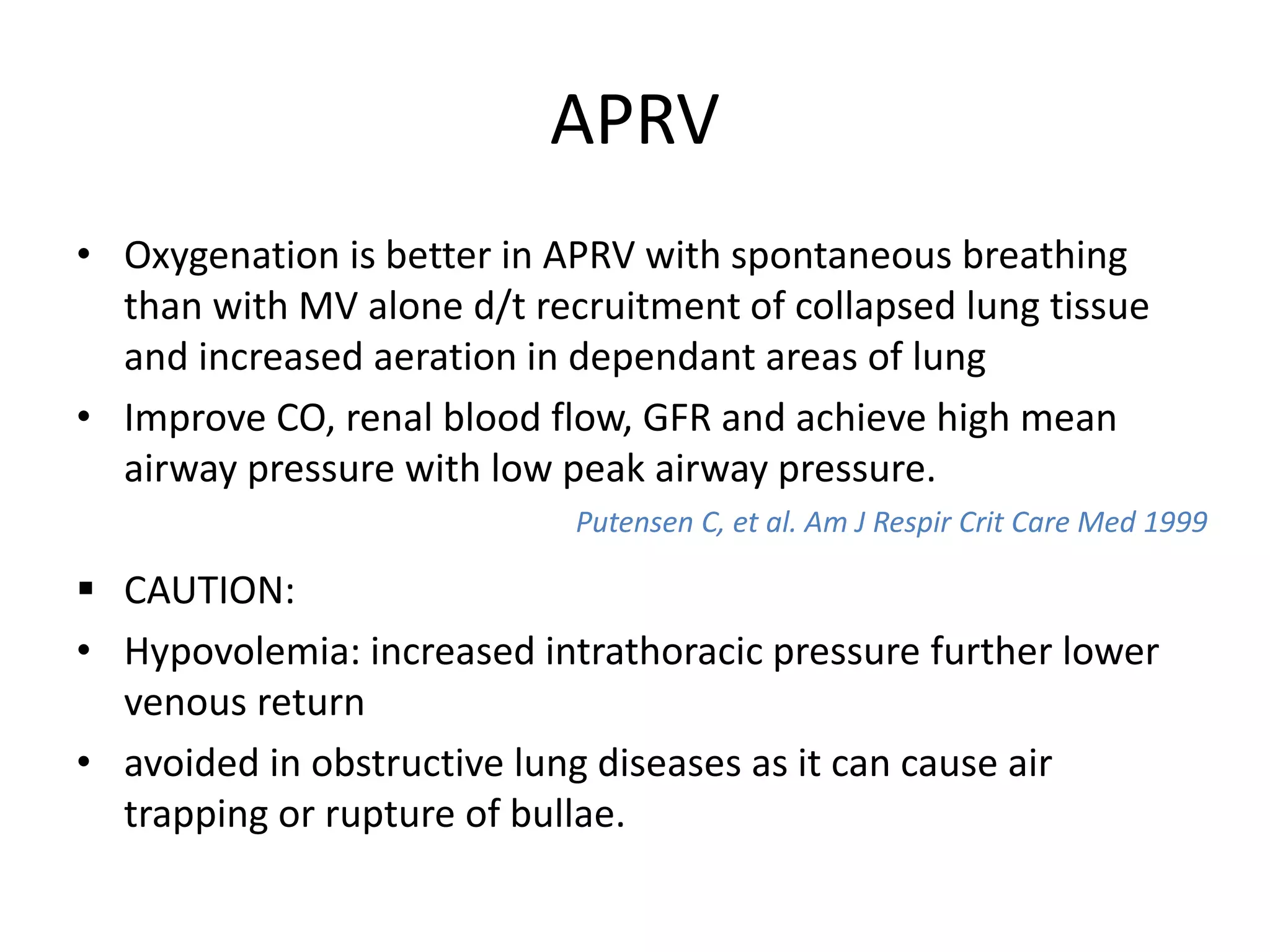 APRV

• Oxygenation is better in APRV with spontaneous breathing than with MV alone d/t recruitment of collapsed lung tissue and increased aeration in dependant areas of lung

• Improve CO, renal blood flow, GFR and achieve high mean airway pressure with low peak airway pressure.

Putensen C, et al. Am J Respir Crit Care Med 1999

▪ CAUTION:

• Hypovolemia: increased intrathoracic pressure further lower venous return

• avoided in obstructive lung diseases as it can cause air trapping or rupture of bullae.